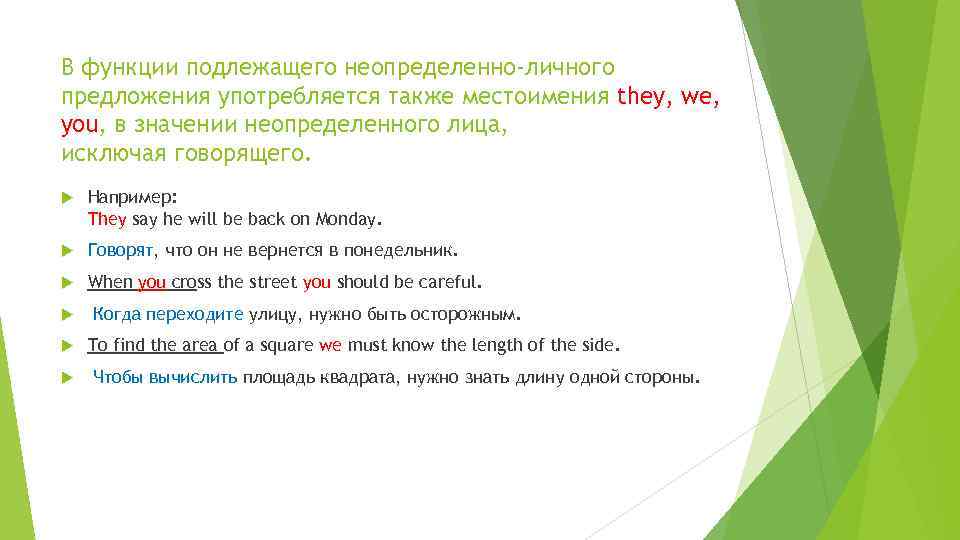 В функции подлежащего неопределенно-личного предложения употребляется также местоимения they, we, you, в значении неопределенного лица, исключая говорящего.

Например:
They say he will be back on Monday.

Говорят, что он не вернется в понедельник.

When you cross the street you should be careful.

Когда переходите улицу, нужно быть осторожным.

To find the area of a square we must know the length of the side.

Чтобы вычислить площадь квадрата, нужно знать длину одной стороны.